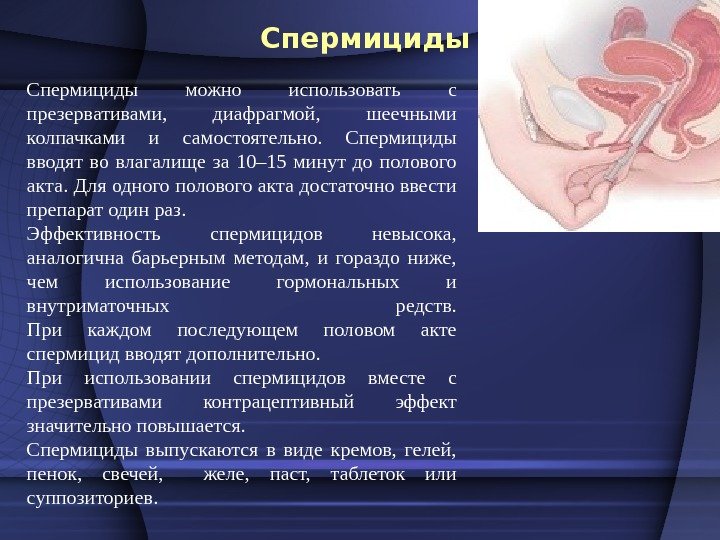 Спермициды

Спермициды можно использовать с презервативами, диафрагмой, шеечными колпачками и самостоятельно. Спермициды вводят во влагалище за 10–15 минут до полового акта. Для одного полового акта достаточно ввести препарат один раз.

Эффективность спермицидов невысока, аналогична барьерным методам, и гораздо ниже, чем использование гормональных и внутриматочных редств.

При каждом последующем половом акте спермицид вводят дополнительно.

При использовании спермицидов вместе с презервативами контрацептивный эффект значительно повышается.

Спермициды выпускаются в виде кремов, гелей, пенок, свечей, желе, паст, таблеток или суппозиториев.